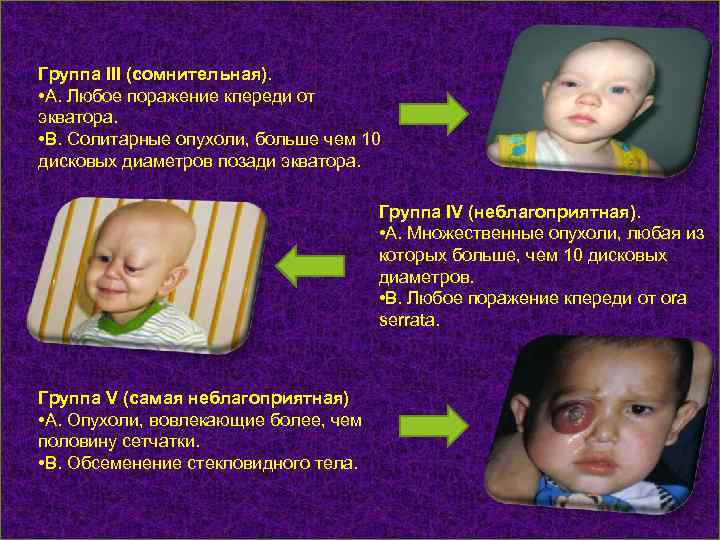 Группа III (сомнительная).
•А. Любое поражение кпереди от экватора.
•В. Солитарные опухоли, больше чем 10 дисковых диаметров позади экватора.

Группа IV (неблагоприятная).
•А. Множественные опухоли, любая из которых больше, чем 10 дисковых диаметров.
•В. Любое поражение кпереди от ora serrata.

Группа V (самая неблагоприятная)
•А. Опухоли, вовлекающие более, чем половину сетчатки.
•В. Обсеменение стекловидного тела.